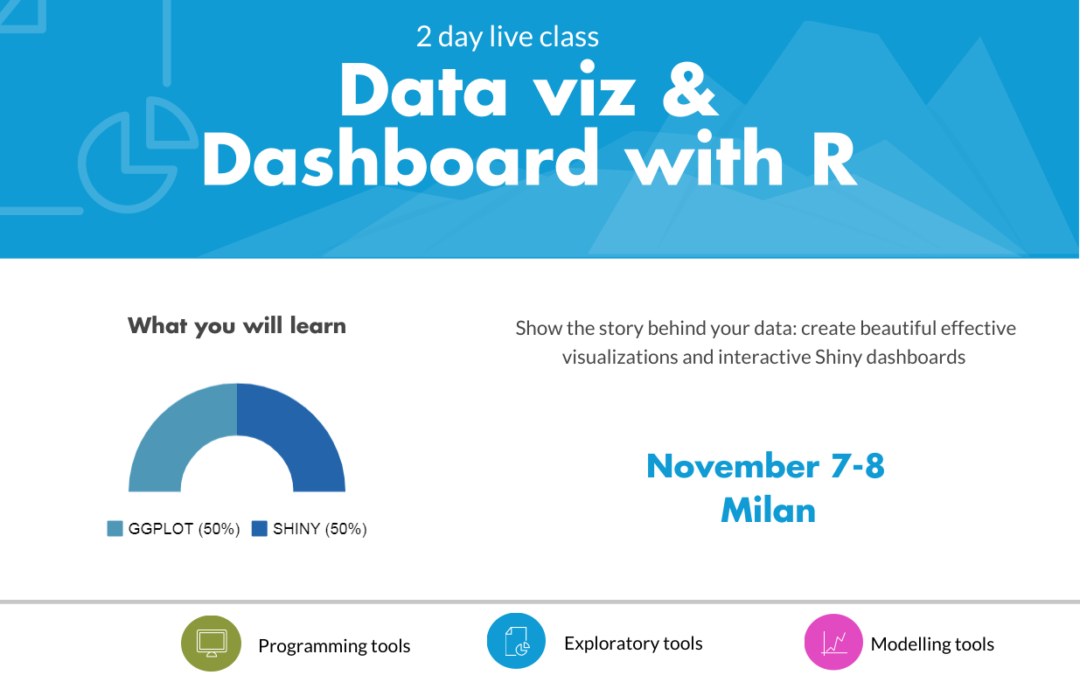 2 day live class
Data viz & Dashboard with R

What you will learn

GGPLOT (50%) SHINY (50%)

Show the story behind your data: create beautiful effective visualizations and interactive Shiny dashboards

November 7-8
Milan

Programming tools

Exploratory tools

Modelling tools